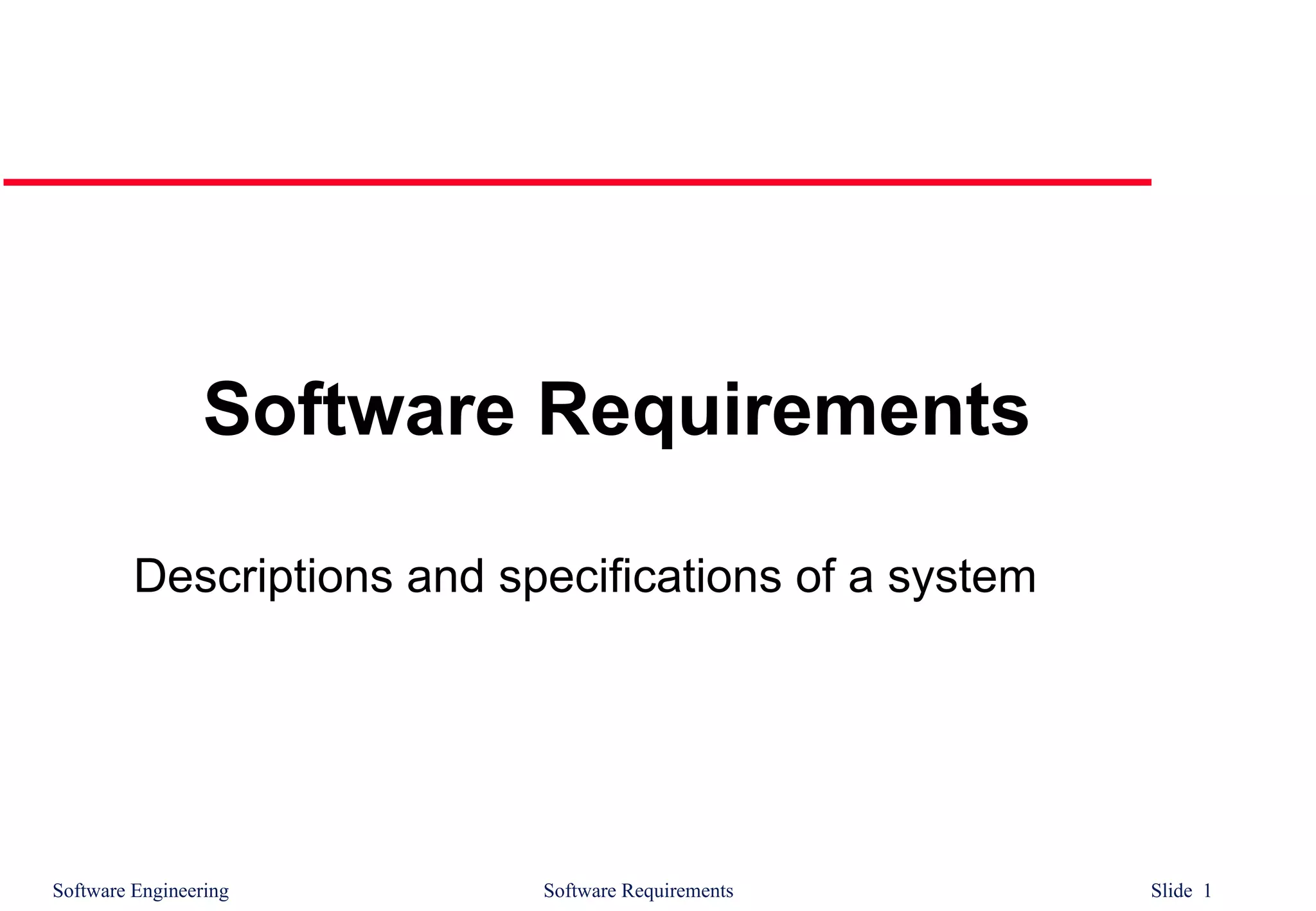 Software Requirements

Descriptions and specifications of a system

Software Engineering

Software Requirements

Slide 1